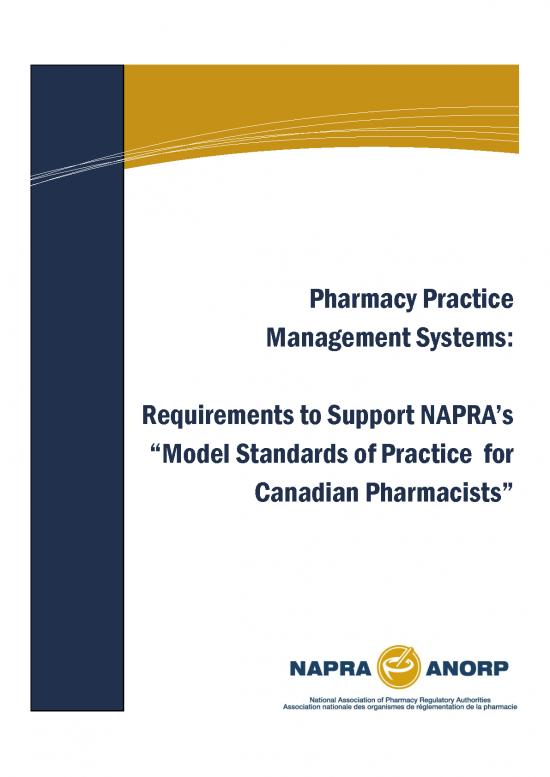 Pharmacy Practice Management Systems:

Requirements to Support NAPRA's "Model Standards of Practice for Canadian Pharmacists"

NAPRA ANORP

National Association of Pharmacy Regulatory Authorities
Association nationale des organismes de réglementation de la pharmacie